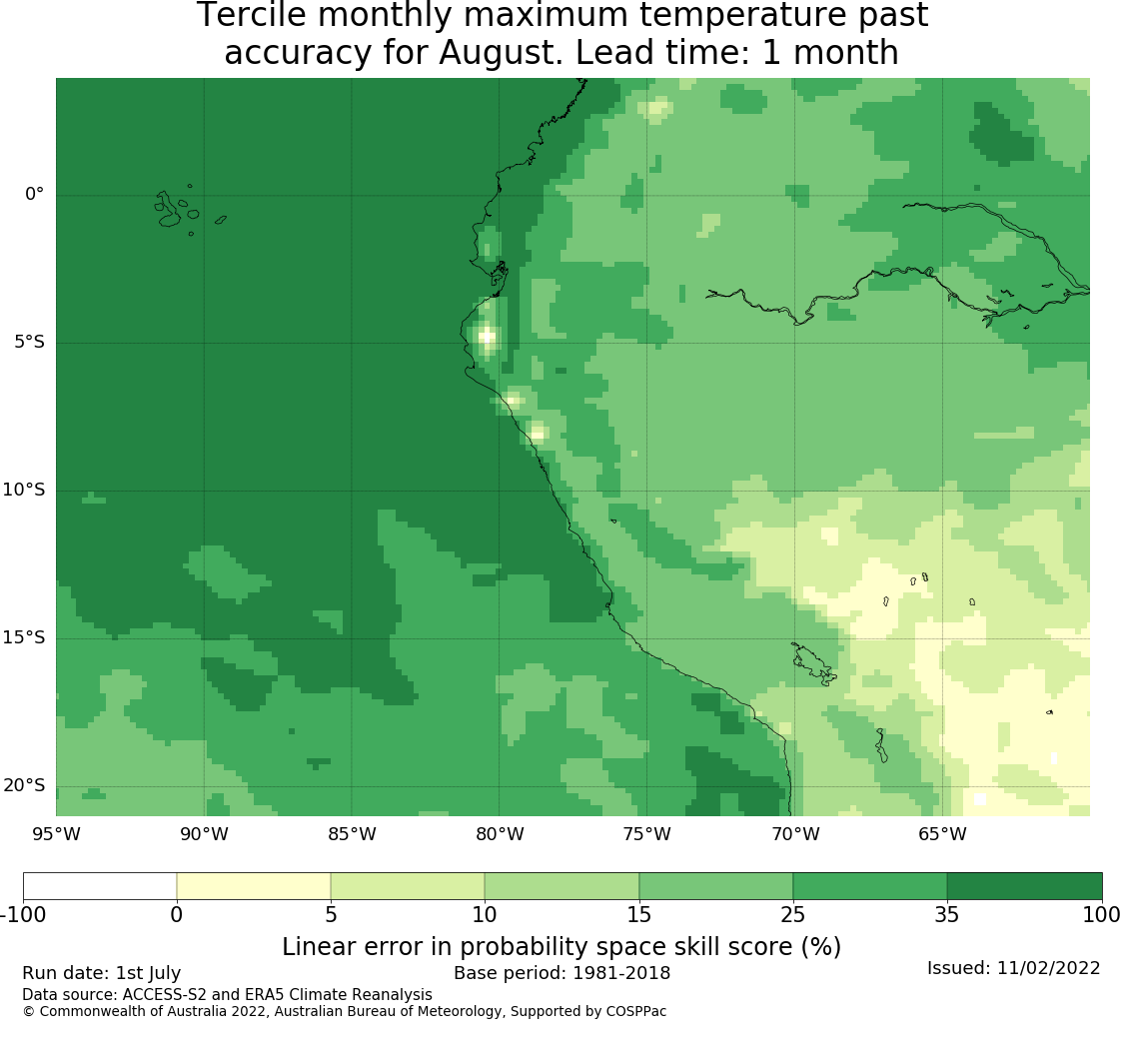 Tercile monthly maximum temperature past accuracy for August. Lead time: 1 month

0°
5°S
10°S
15°S
20°S
95°W
90°W
85°W
80°W
75°W
70°W
65°W

-100
0
5
10
15
25
35
100

Linear error in probability space skill score (%)

Run date: 1st July
Base period: 1981-2018
Issued: 11/02/2022
Data source: ACCESS-S2 and ERA5 Climate Reanalysis
© Commonwealth of Australia 2022, Australian Bureau of Meteorology, Supported by COSPPac